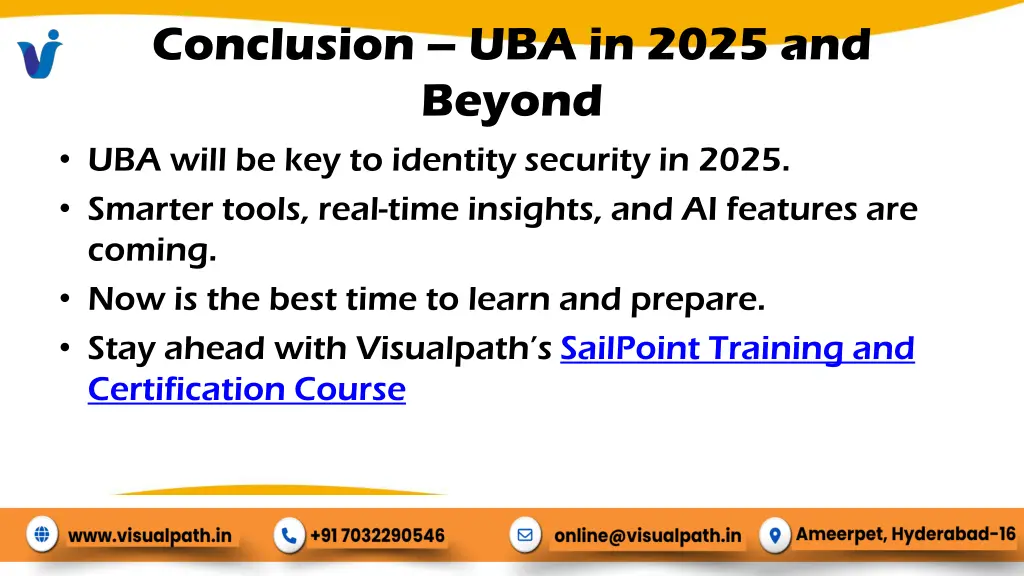 Conclusion – UBA in 2025 and Beyond

• UBA will be key to identity security in 2025.
• Smarter tools, real-time insights, and AI features are coming.
• Now is the best time to learn and prepare.
• Stay ahead with Visualpath's SailPoint Training and Certification Course

www.visualpath.in
+91 7032290546
online@visualpath.in
Ameerpet, Hyderabad-16